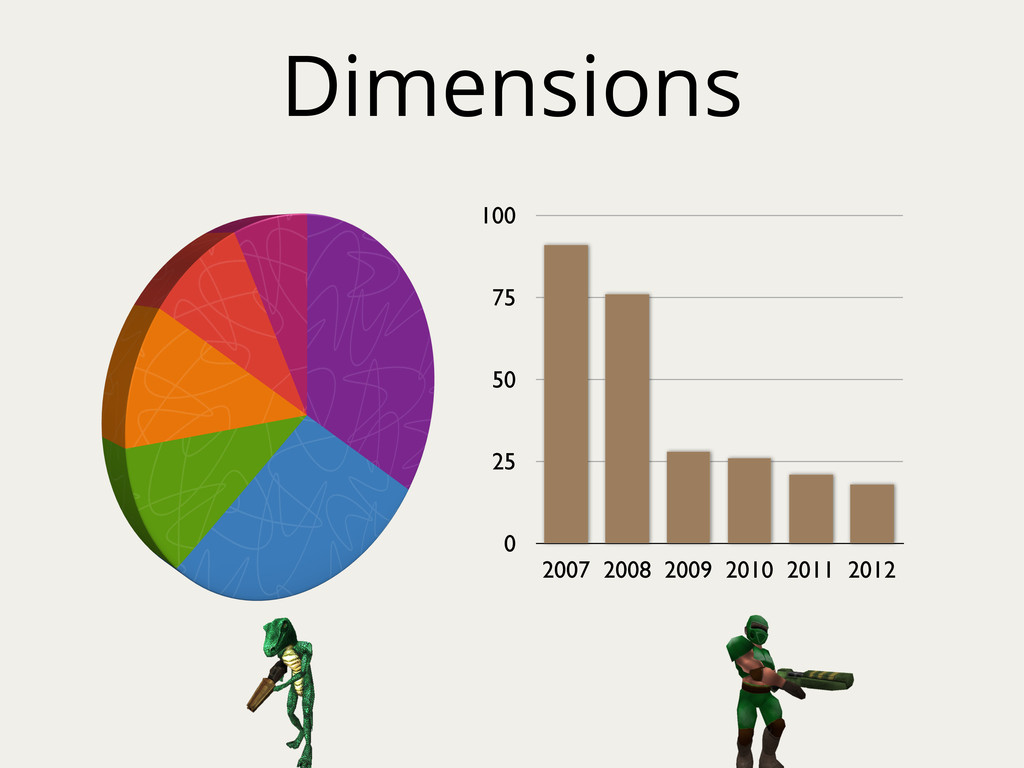 Dimensions

100
75
50
25
0
2007 2008 2009 2010 2011 2012